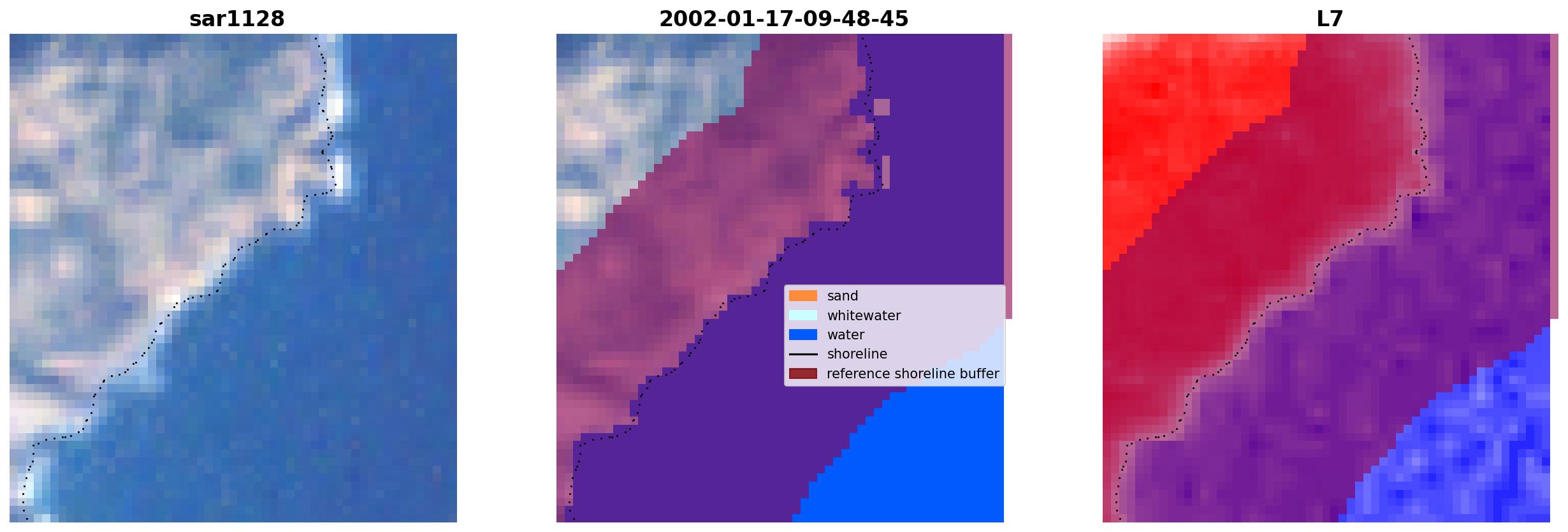 sar1128

2002-01-17-09-48-45

sand
whitewater
water
shoreline
reference shoreline buffer

L7